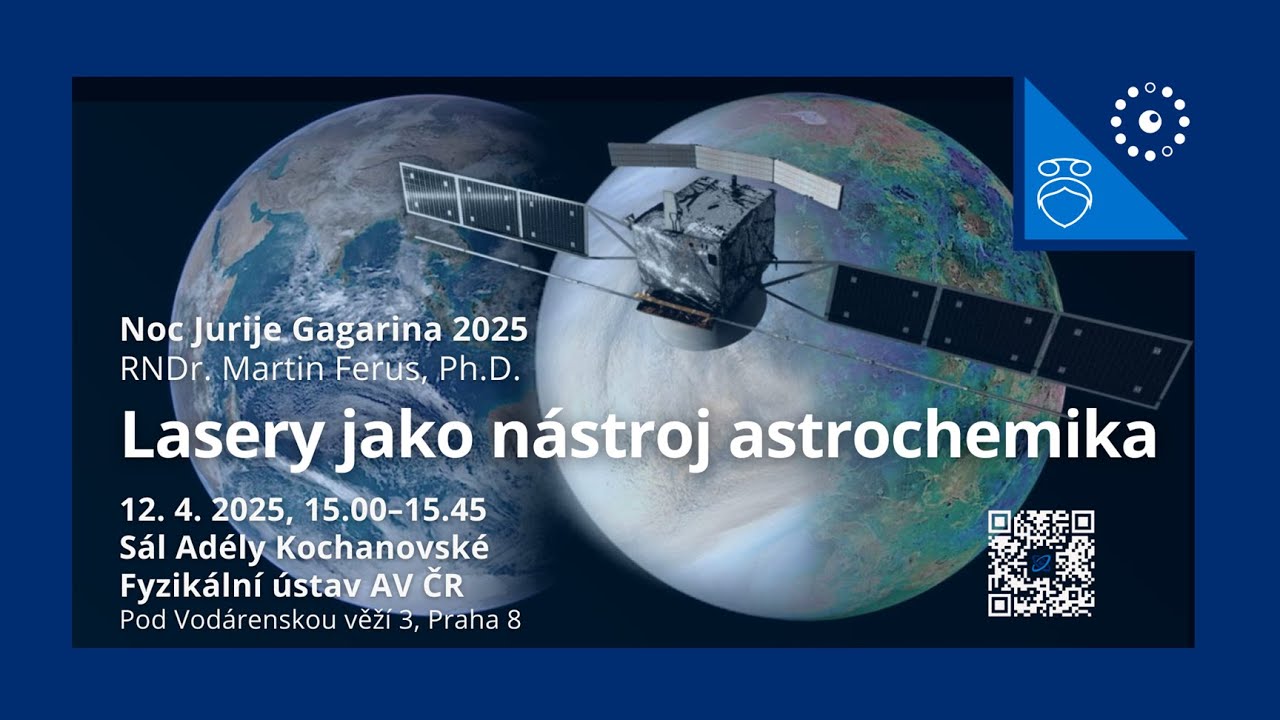 Noc Jurije Gagarina 2025
RNDr. Martin Ferus, Ph.D.

Lasery jako nástroj astrochemika

12. 4. 2025, 15.00–15.45
Sál Adély Kochanovské
Fyzikální ústav AV ČR
Pod Vodárenskou věží 3, Praha 8